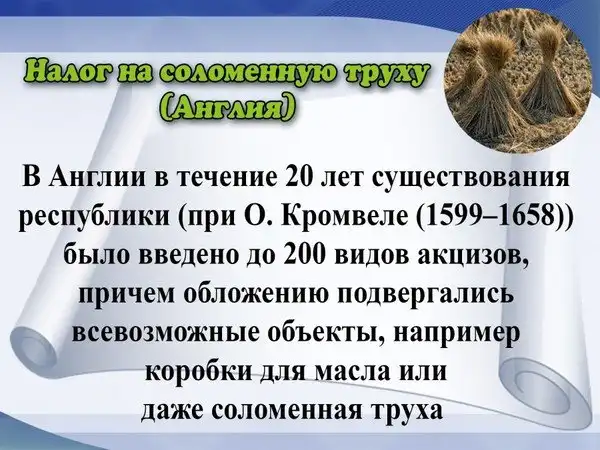 Налог на соломенную труху (Англия)

В Англии в течение 20 лет существования республики (при О. Кромвеле (1599–1658)) было введено до 200 видов акцизов, причем обложению подвергались всевозможные объекты, например коробки для масла или даже соломенная труха